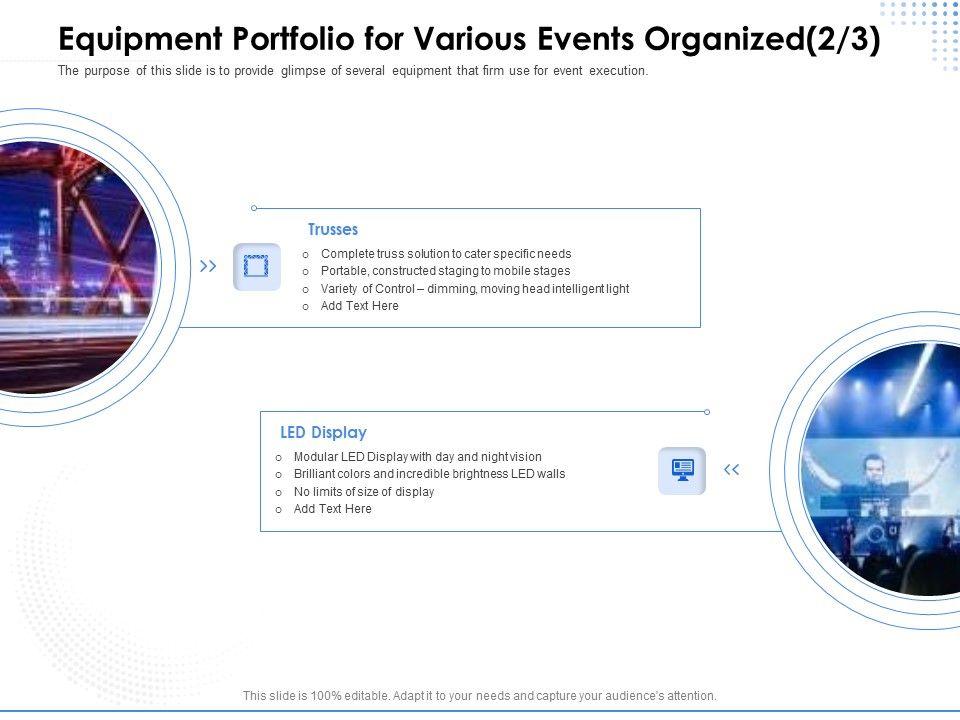 Equipment Portfolio for Various Events Organized(2/3)

The purpose of this slide is to provide glimpse of several equipment that firm use for event execution.

Trusses

o Complete truss solution to cater specific needs
o Portable, constructed staging to mobile stages
o Variety of Control – dimming, moving head intelligent light
o Add Text Here

LED Display

o Modular LED Display with day and night vision
o Brilliant colors and incredible brightness LED walls
o No limits of size of display
o Add Text Here

This slide is 100% editable. Adapt it to your needs and capture your audience's attention.